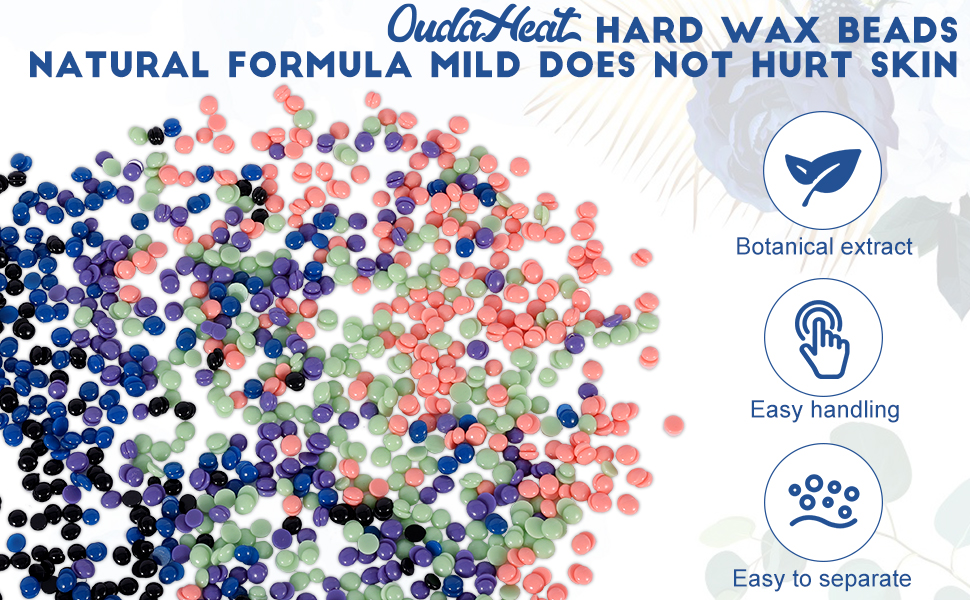 OudaHeat HARD WAX BEADS
NATURAL FORMULA MILD DOES NOT HURT SKIN

Botanical extract

Easy handling

Easy to separate